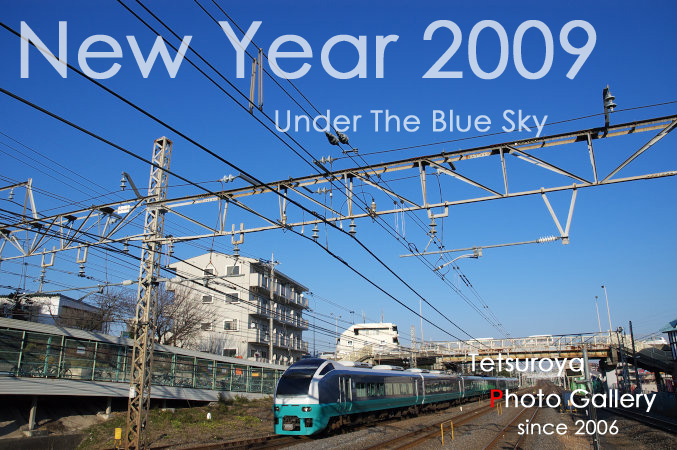 New Year 2009

Under The Blue Sky

Tetsuroya
Photo Gallery
since 2006